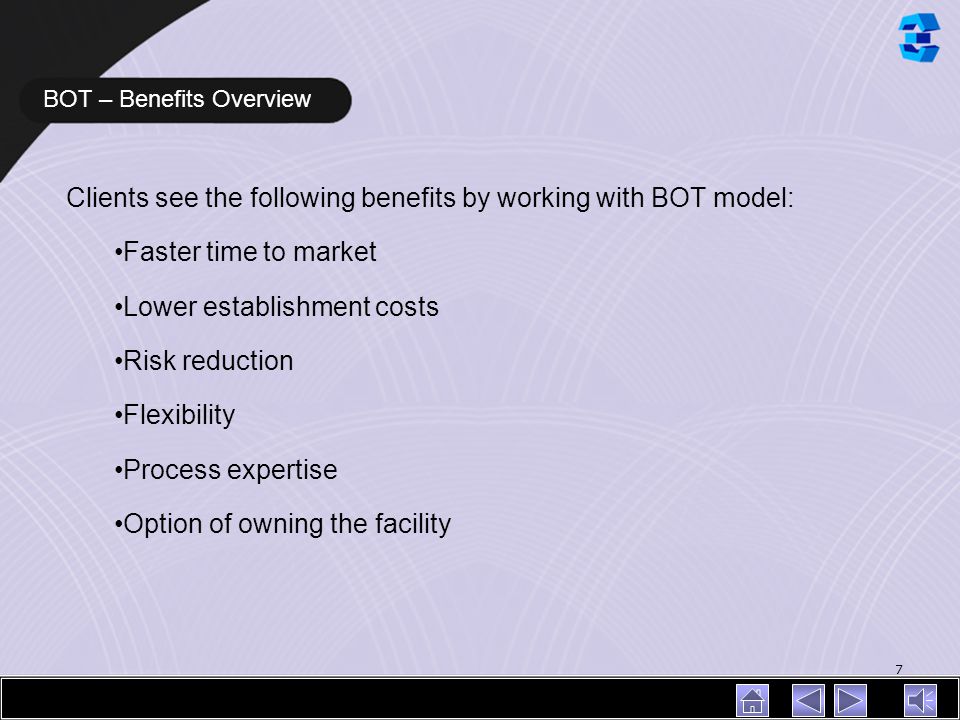 BOT – Benefits Overview

Clients see the following benefits by working with BOT model:

•Faster time to market

•Lower establishment costs

•Risk reduction

•Flexibility

•Process expertise

•Option of owning the facility

7